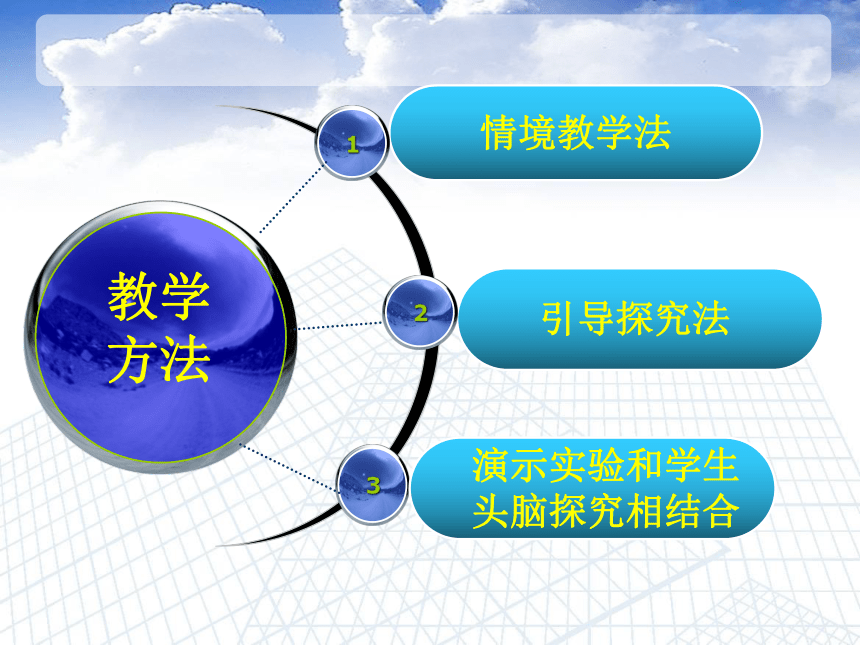 教学方法

1
情境教学法

2
引导探究法

3
演示实验和学生头脑探究相结合